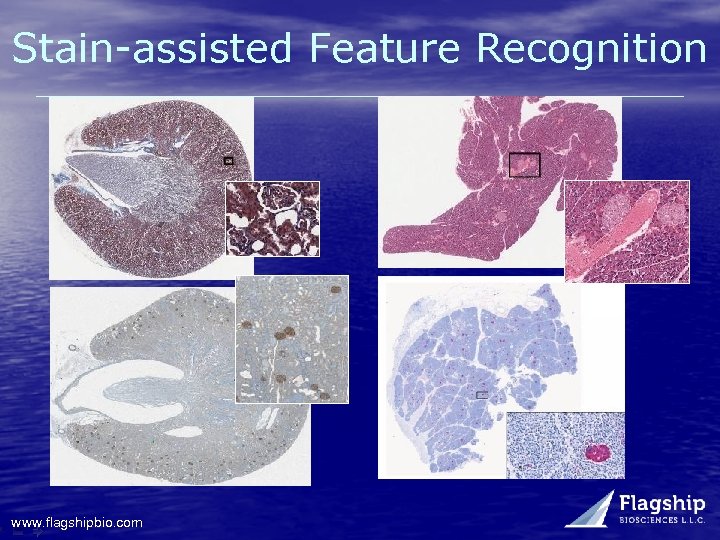 Stain-assisted Feature Recognition

www.flagshipbio.com

Flagship
BIOSCIENCES L.L.C.